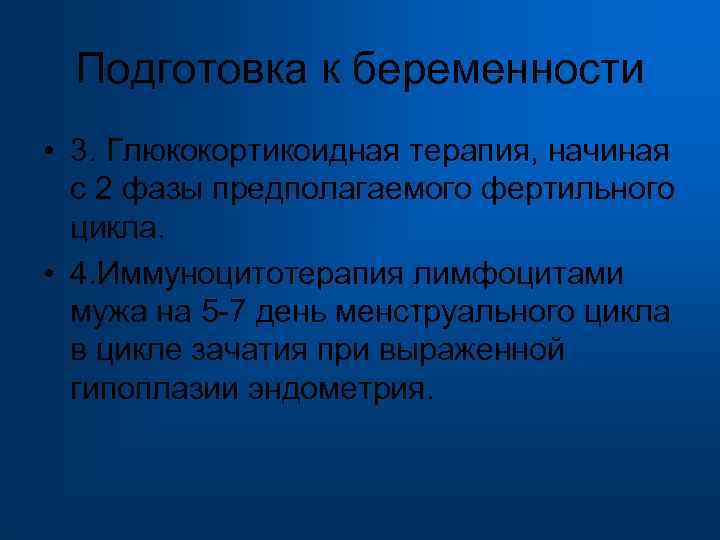 Подготовка к беременности

• 3. Глюкокортикоидная терапия, начиная с 2 фазы предполагаемого фертильного цикла.

• 4.Иммуноцитотерапия лимфоцитами мужа на 5-7 день менструального цикла в цикле зачатия при выраженной гипоплазии эндометрия.